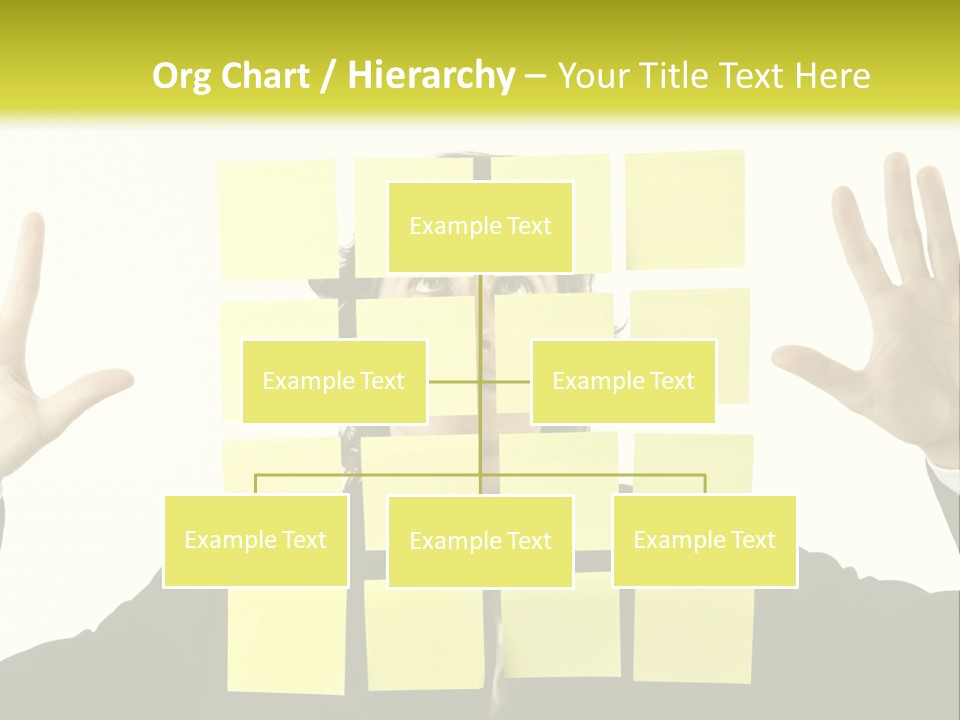 Org Chart / Hierarchy – Your Title Text Here

Example Text

Example Text

Example Text

Example Text

Example Text

Example Text